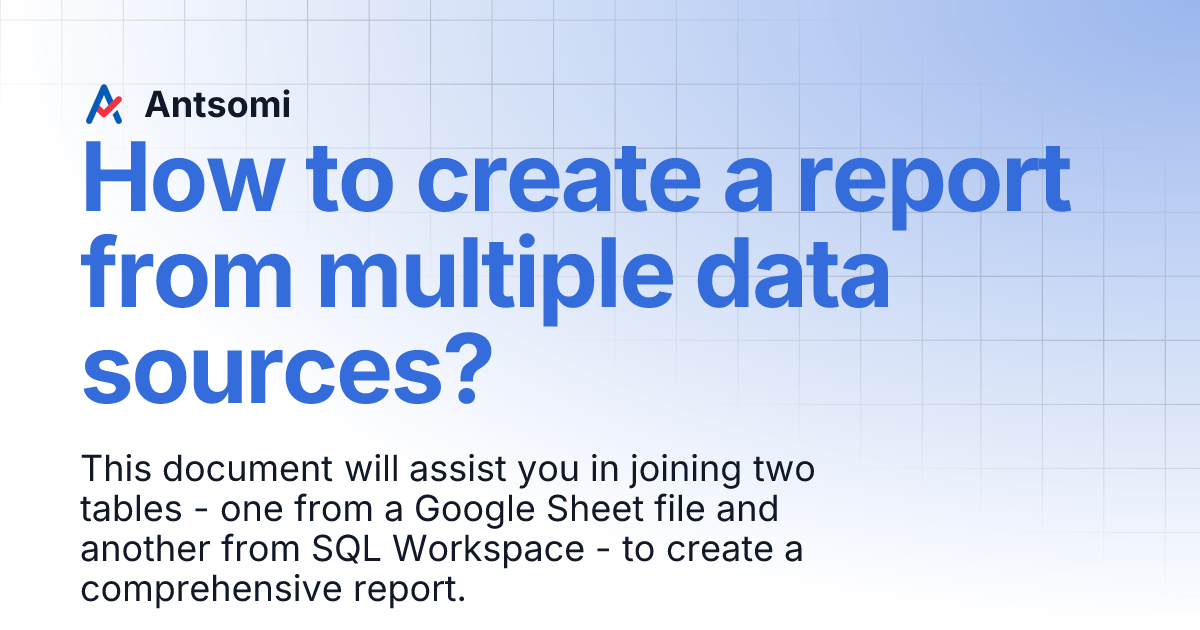 Antsomi

How to create a report from multiple data sources?

This document will assist you in joining two tables - one from a Google Sheet file and another from SQL Workspace - to create a comprehensive report.